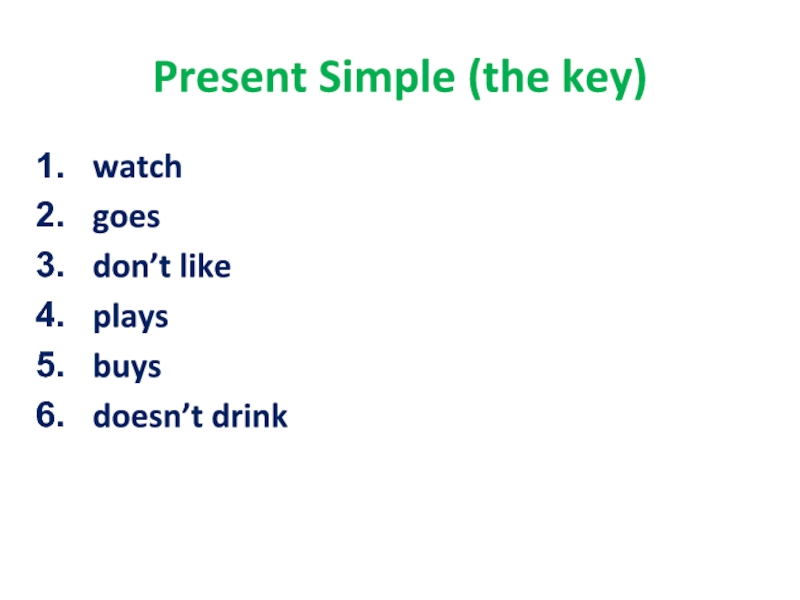 Present Simple (the key)

1. watch
2. goes
3. don’t like
4. plays
5. buys
6. doesn’t drink